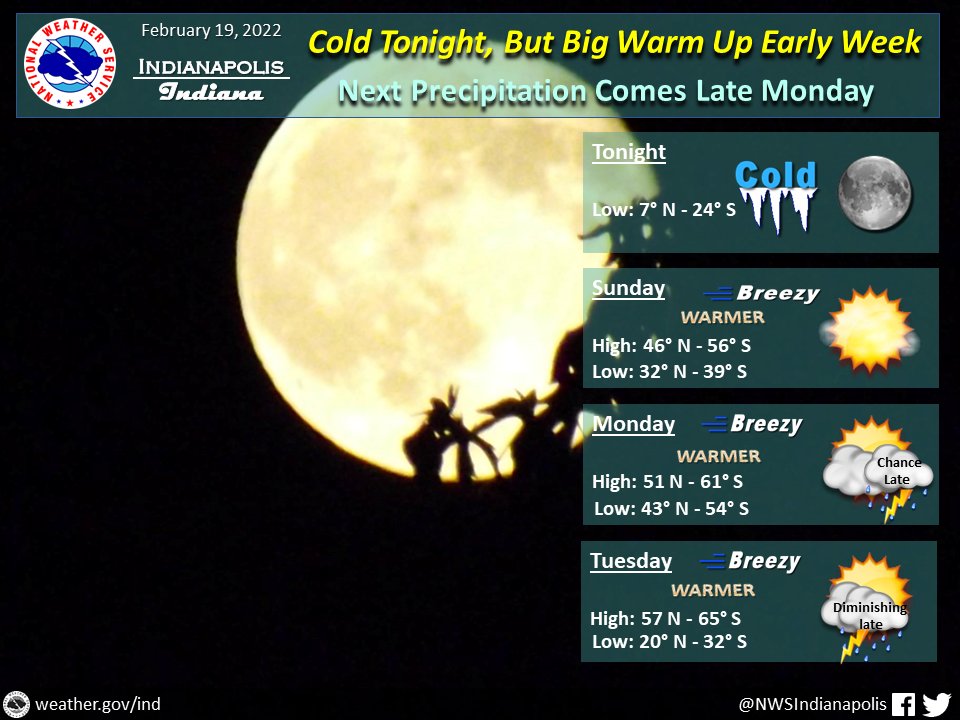 NATIONAL WEATHER SERVICE

February 19, 2022

INDIANAPOLIS
Indiana

Cold Tonight, But Big Warm Up Early Week

Next Precipitation Comes Late Monday

Tonight

Cold

Low: 7° N - 24° S

Sunday

Breezy

WARMER

High: 46° N - 56° S

Low: 32° N - 39° S

Monday

Breezy

WARMER

Chance Late

High: 51 N - 61° S

Low: 43° N - 54° S

Tuesday

Breezy

WARMER

Diminishing late

High: 57 N - 65° S

Low: 20° N - 32° S

weather.gov/ind

@NWSIndianapolis